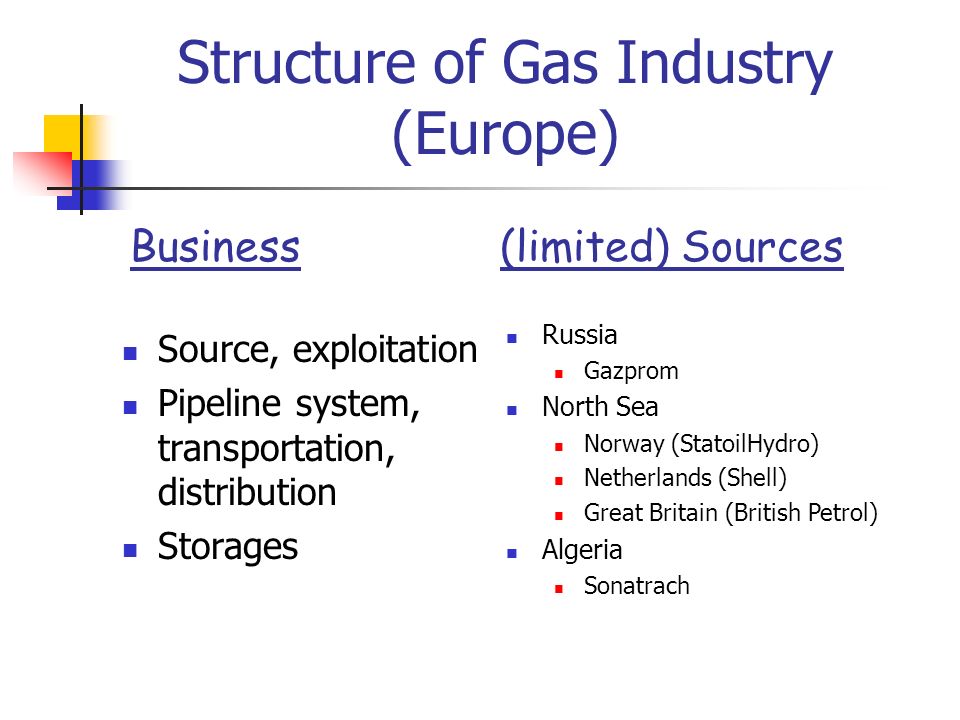 Structure of Gas Industry (Europe)

Business

- Source, exploitation
- Pipeline system, transportation, distribution
- Storages

(limited) Sources

- Russia
  - Gazprom
- North Sea
  - Norway (StatoilHydro)
  - Netherlands (Shell)
  - Great Britain (British Petrol)
- Algeria
  - Sonatrach